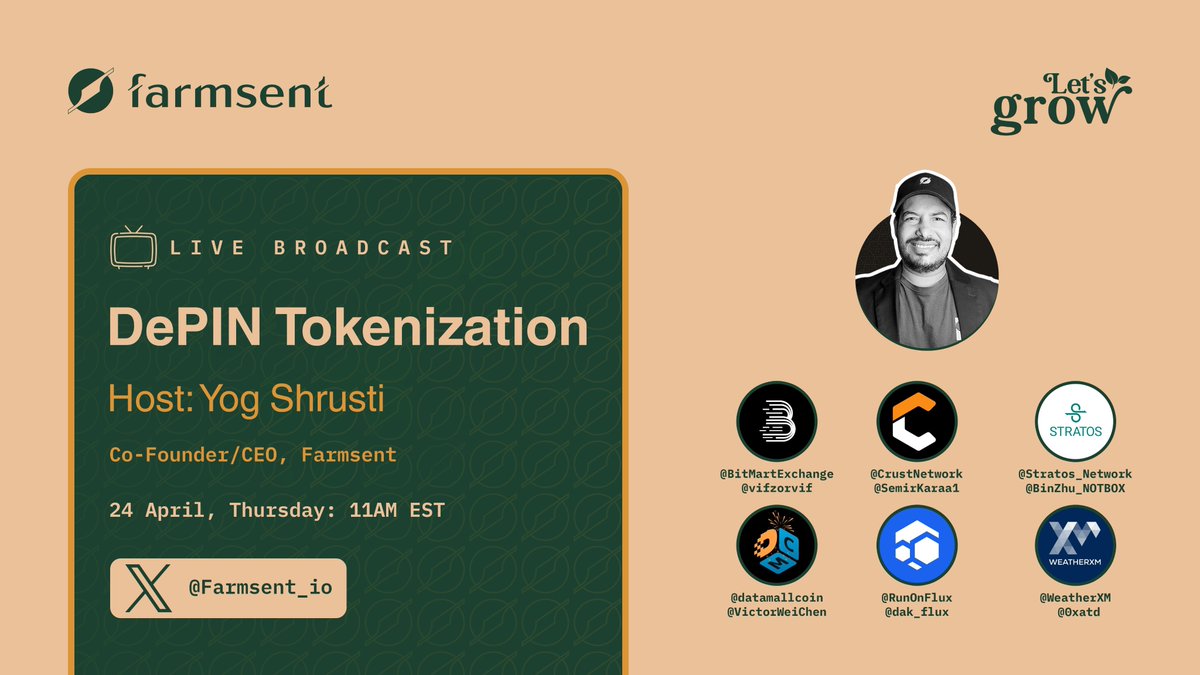 farmsent

Let's grow

LIVE BROADCAST

DePIN Tokenization

Host: Yog Shrusti

Co-Founder/CEO, Farmsent

24 April, Thursday: 11AM EST

@Farmsent_io

@BitMartExchange
@vifzorvif

@CrustNetwork
@SemirKaraa1

STRATOS

@Stratos_Network
@BinZhu_NOTBOX

@datamallcoin
@VictorWeiChen

@RunOnFlux
@dak_flux

WEATHERXM

@WeatherXM
@0xatd